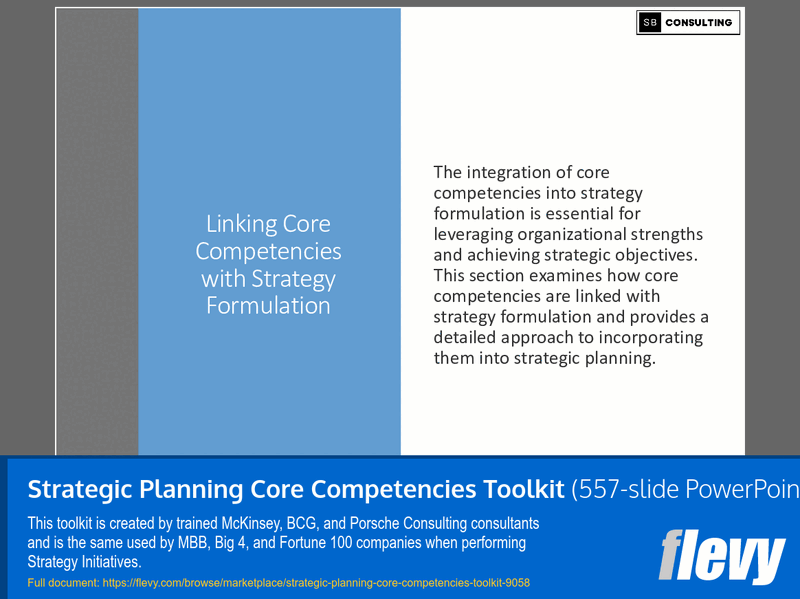 SB CONSULTING

Linking Core Competencies with Strategy Formulation

The integration of core competencies into strategy formulation is essential for leveraging organizational strengths and achieving strategic objectives. This section examines how core competencies are linked with strategy formulation and provides a detailed approach to incorporating them into strategic planning.

Strategic Planning Core Competencies Toolkit (557-slide PowerPoin

This toolkit is created by trained McKinsey, BCG, and Porsche Consulting consultants and is the same used by MBB, Big 4, and Fortune 100 companies when performing Strategy Initiatives.

Full document: https://flevy.com/browse/marketplace/strategic-planning-core-competencies-toolkit-9058

flevy